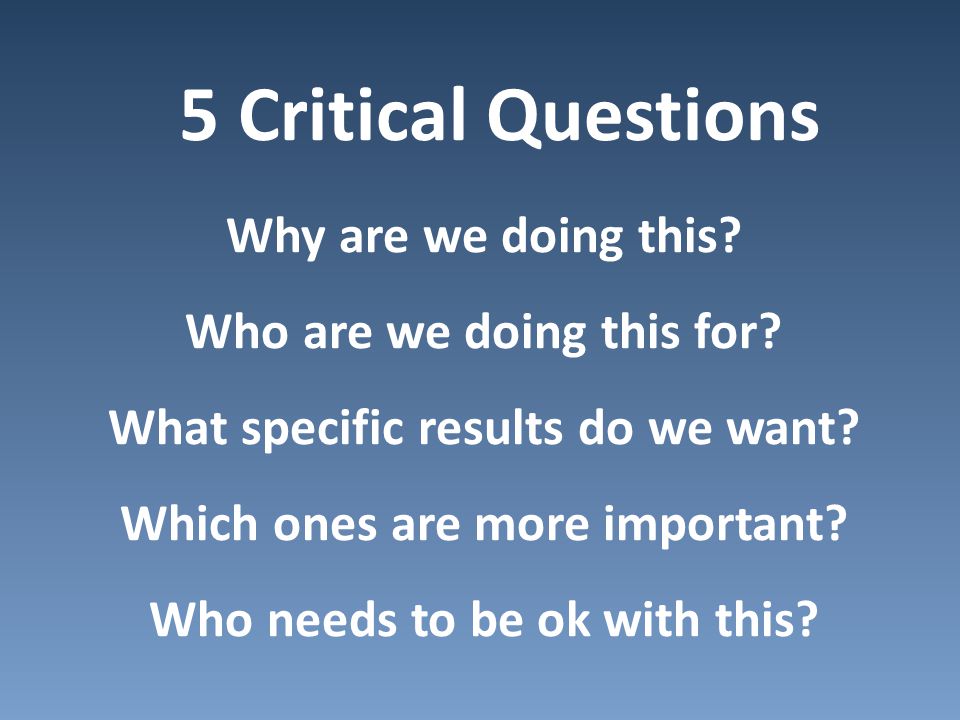 5 Critical Questions

Why are we doing this?

Who are we doing this for?

What specific results do we want?

Which ones are more important?

Who needs to be ok with this?